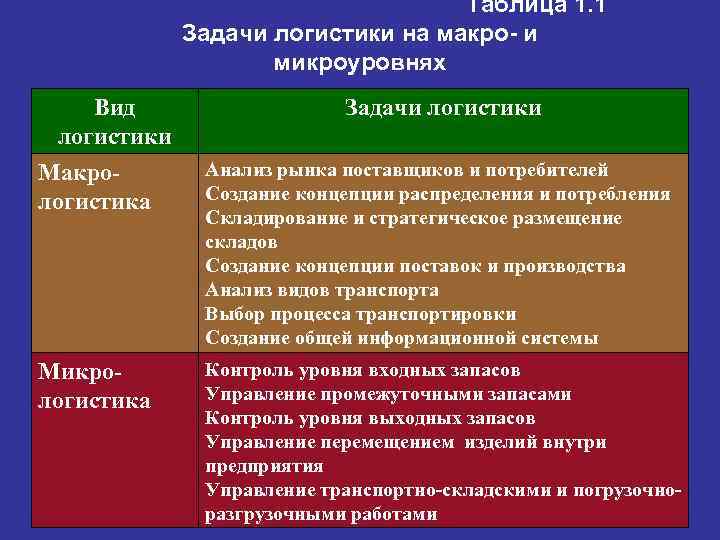 Таблица 1.1
Задачи логистики на макро- и микроуровнях

| Вид логистики | Задачи логистики |
|---|---|
| Макро-логистика | Анализ рынка поставщиков и потребителей<br>Создание концепции распределения и потребления<br>Складирование и стратегическое размещение складов<br>Создание концепции поставок и производства<br>Анализ видов транспорта<br>Выбор процесса транспортировки<br>Создание общей информационной системы |
| Микро-логистика | Контроль уровня входных запасов<br>Управление промежуточными запасами<br>Контроль уровня выходных запасов<br>Управление перемещением изделий внутри предприятия<br>Управление транспортно-складскими и погрузочно-разгрузочными работами |